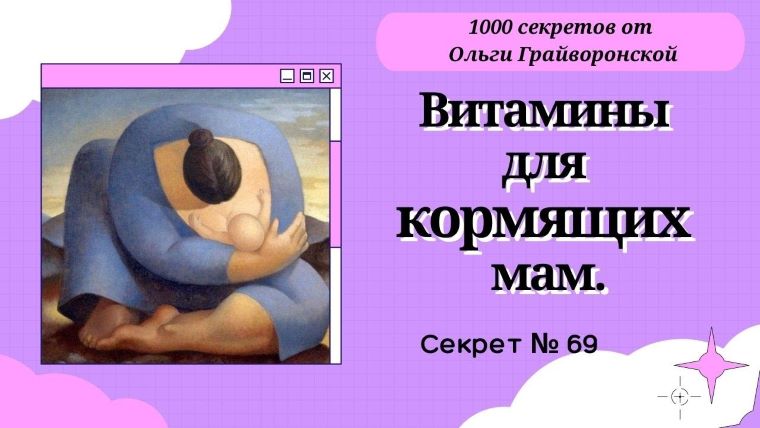 1000 секретов от Ольги Грайворонской

Витамины для кормящих мам.

Секрет № 69